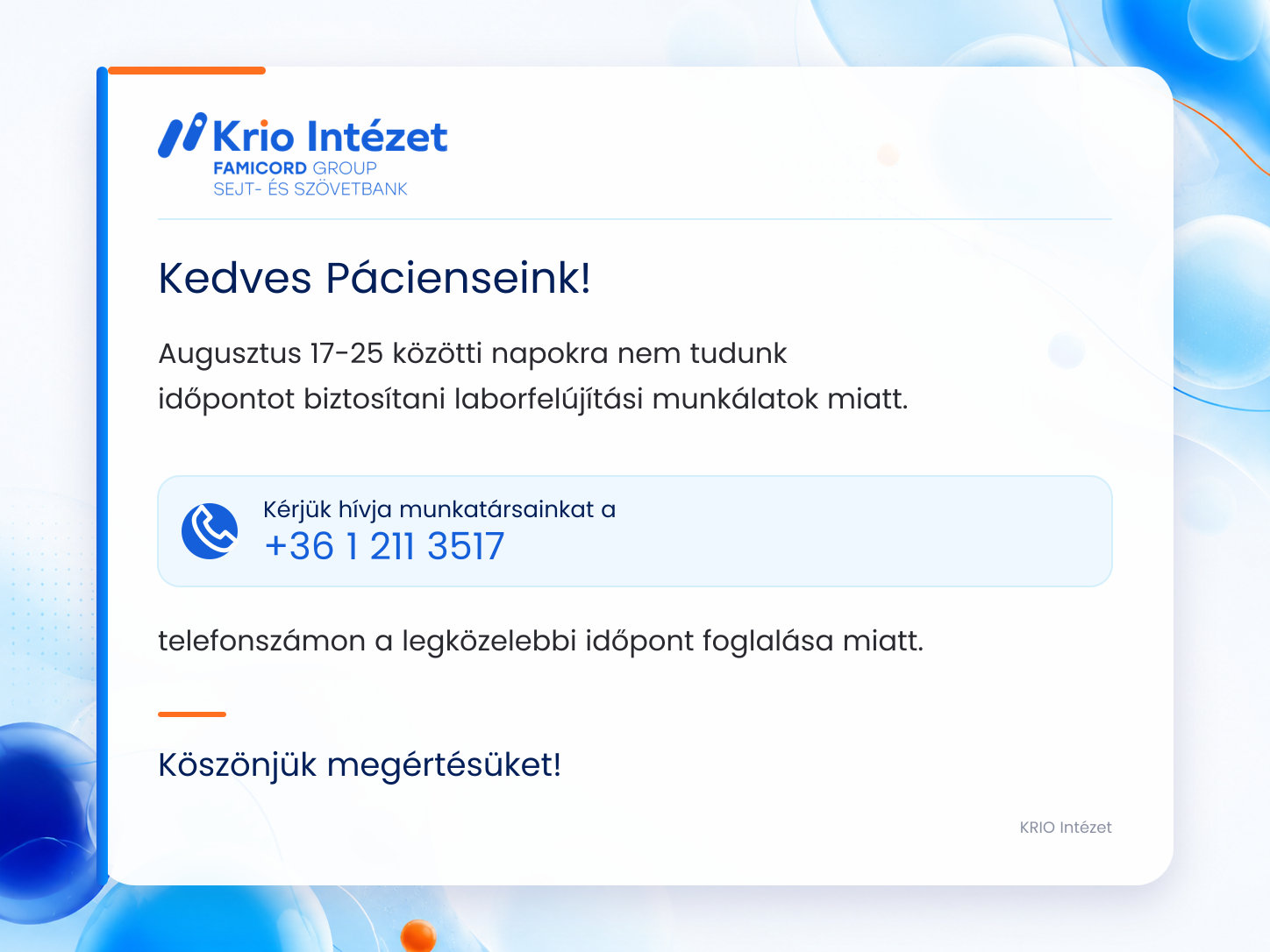 Krio Intézet
FAMICORD GROUP
SEJT- ÉS SZÖVETBANK

Kedves Pácienseink!

Augusztus 17-25 közötti napokra nem tudunk időpontot biztosítani laborfelújítási munkálatok miatt.

Kérjük hívja munkatársainkat a
+36 1 211 3517

telefonszámon a legközelebbi időpont foglalása miatt.

Köszönjük megértésüket!

KRIO Intézet